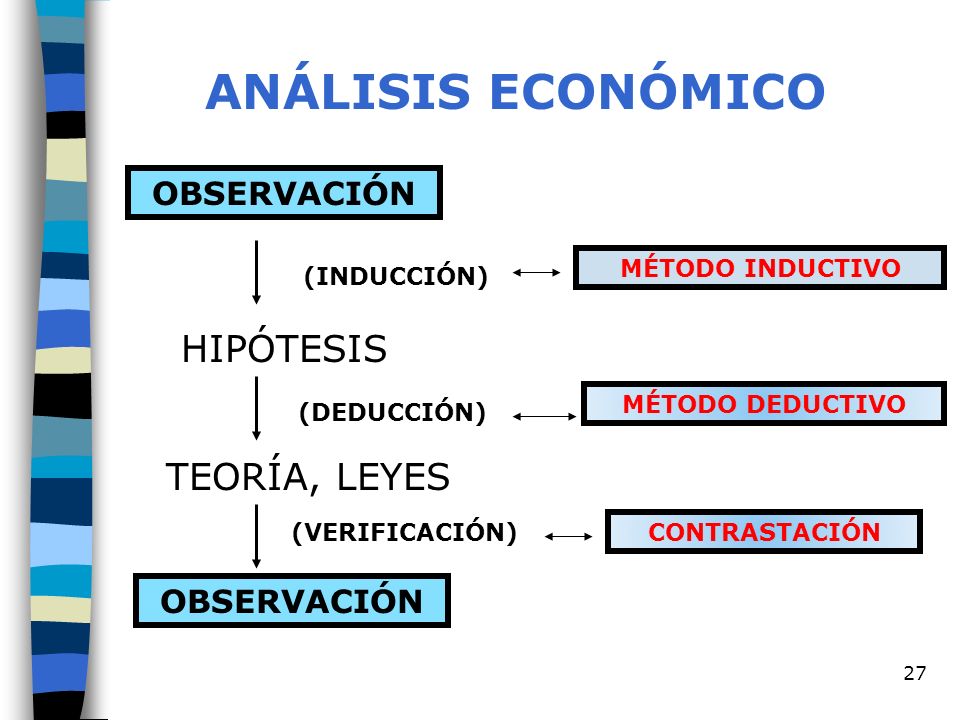 ANÁLISIS ECONÓMICO

OBSERVACIÓN

(INDUCCIÓN)

MÉTODO INDUCTIVO

HIPÓTESIS

(DEDUCCIÓN)

MÉTODO DEDUCTIVO

TEORÍA, LEYES

(VERIFICACIÓN)

CONTRASTACIÓN

OBSERVACIÓN

27